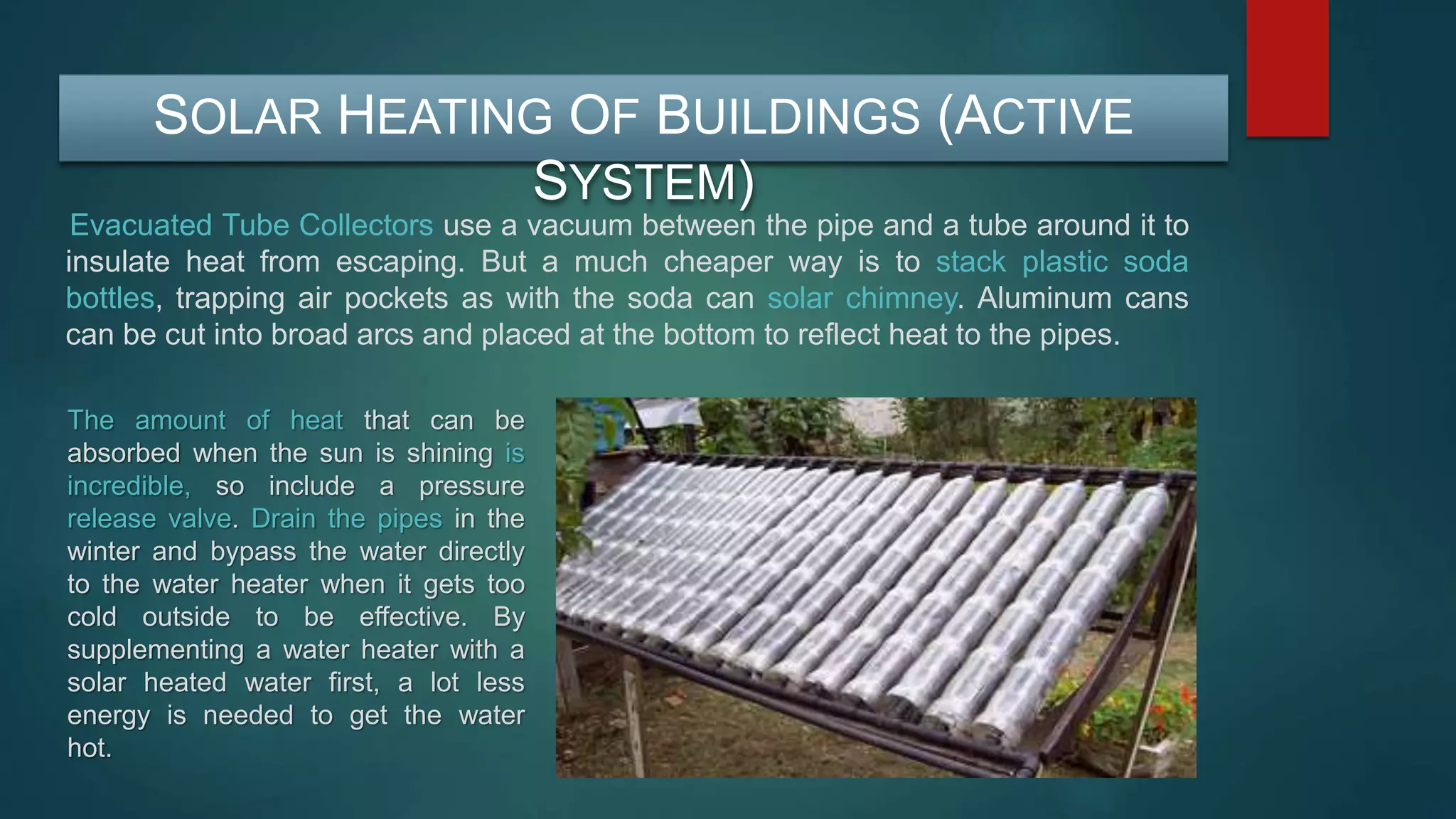 SOLAR HEATING OF BUILDINGS (ACTIVE SYSTEM)

Evacuated Tube Collectors use a vacuum between the pipe and a tube around it to insulate heat from escaping. But a much cheaper way is to stack plastic soda bottles, trapping air pockets as with the soda can solar chimney. Aluminum cans can be cut into broad arcs and placed at the bottom to reflect heat to the pipes.

The amount of heat that can be absorbed when the sun is shining is incredible, so include a pressure release valve. Drain the pipes in the winter and bypass the water directly to the water heater when it gets too cold outside to be effective. By supplementing a water heater with a solar heated water first, a lot less energy is needed to get the water hot.